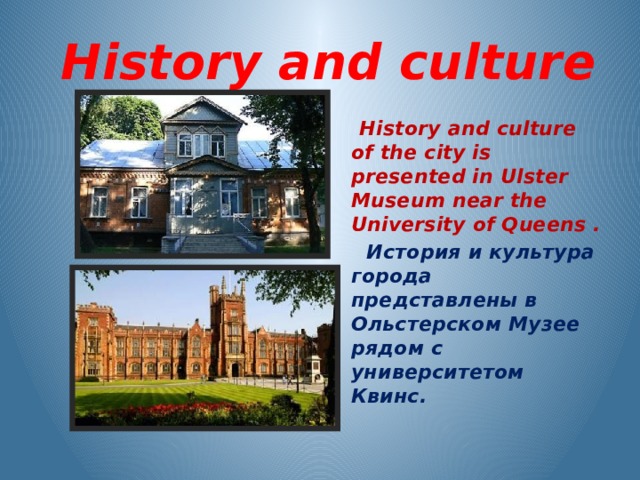 History and culture

History and culture of the city is presented in Ulster Museum near the University of Queens .

История и культура города представлены в Ольстерском Музее рядом с университетом Квинс.